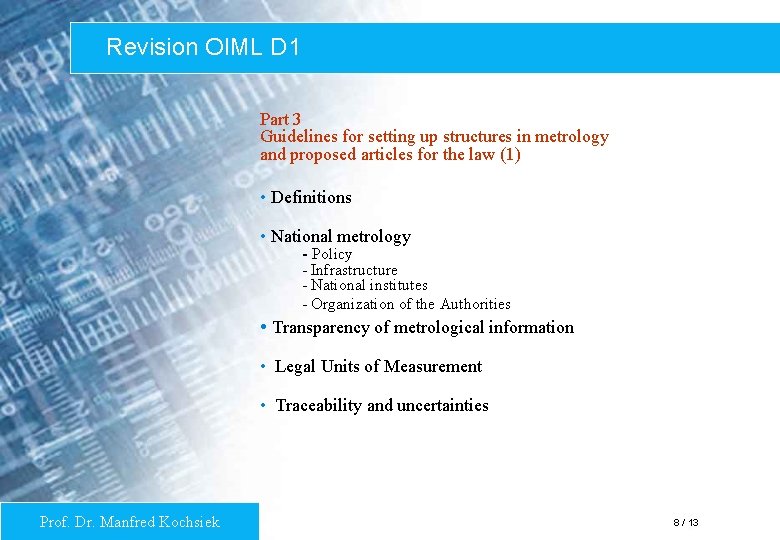 Revision OIML D1

Part 3
Guidelines for setting up structures in metrology and proposed articles for the law (1)

• Definitions

• National metrology
- Policy
- Infrastructure
- National institutes
- Organization of the Authorities

• Transparency of metrological information

• Legal Units of Measurement

• Traceability and uncertainties

Prof. Dr. Manfred Kochsiek

8 / 13